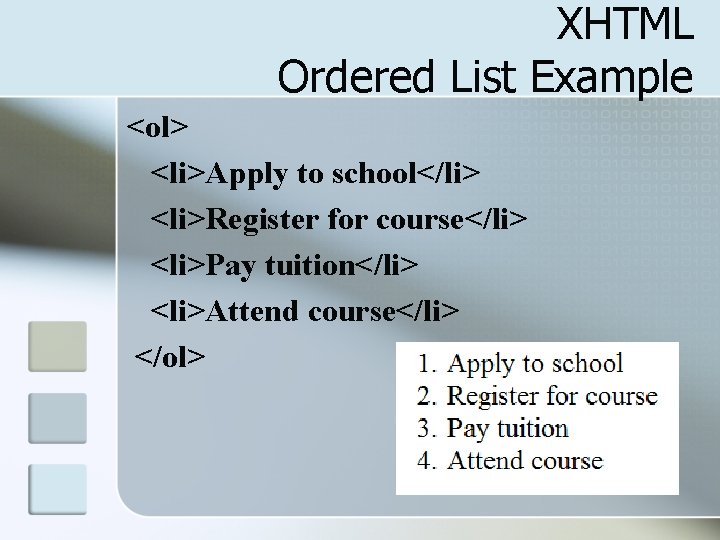 XHTML
Ordered List Example

<ol>

<li>Apply to school</li>

<li>Register for course</li>

<li>Pay tuition</li>

<li>Attend course</li>

</ol>

1. Apply to school
2. Register for course
3. Pay tuition
4. Attend course